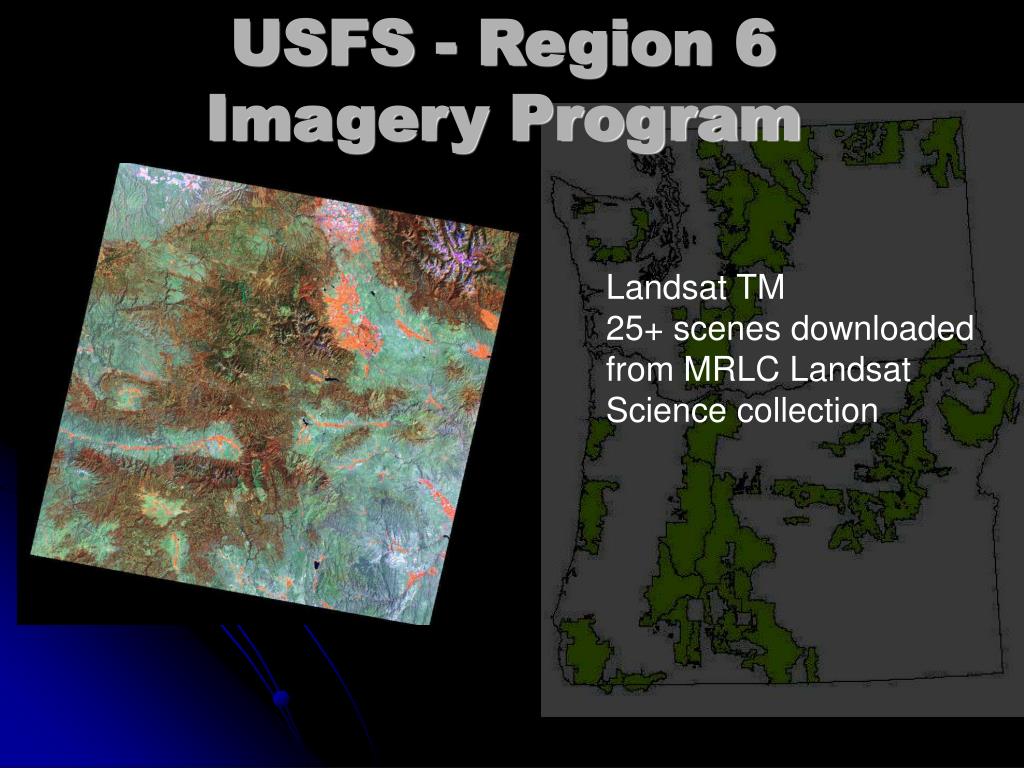 USFS - Region 6 Imagery Program

Landsat TM
25+ scenes downloaded from MRLC Landsat Science collection